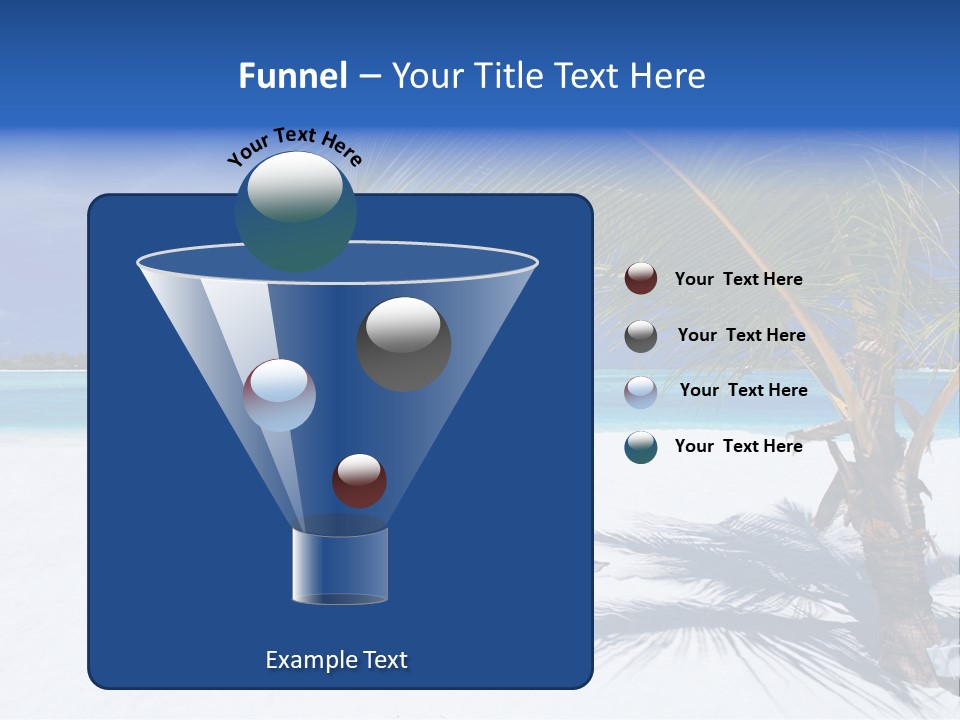 Funnel – Your Title Text Here

Your Text Here

Your Text Here

Your Text Here

Your Text Here

Your Text Here

Example Text